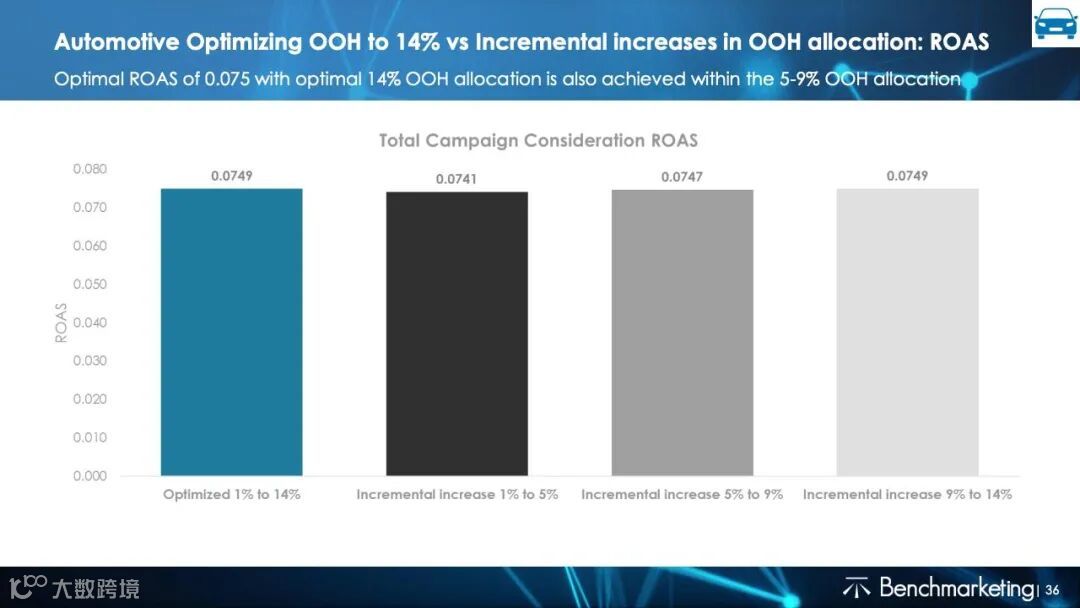 Automotive Optimizing OOH to 14% vs Incremental increases in OOH allocation: ROAS

Optimal ROAS of 0.075 with optimal 14% OOH allocation is also achieved within the 5-9% OOH allocation

Total Campaign Consideration ROAS

ROAS

0.080
0.070
0.060
0.050
0.040
0.030
0.020
0.010
0.000

0.0749
0.0741
0.0747
0.0749

Optimized 1% to 14%
Incremental increase 1% to 5%
Incremental increase 5% to 9%
Incremental increase 9% to 14%

大数跨境

Benchmarketing | 36